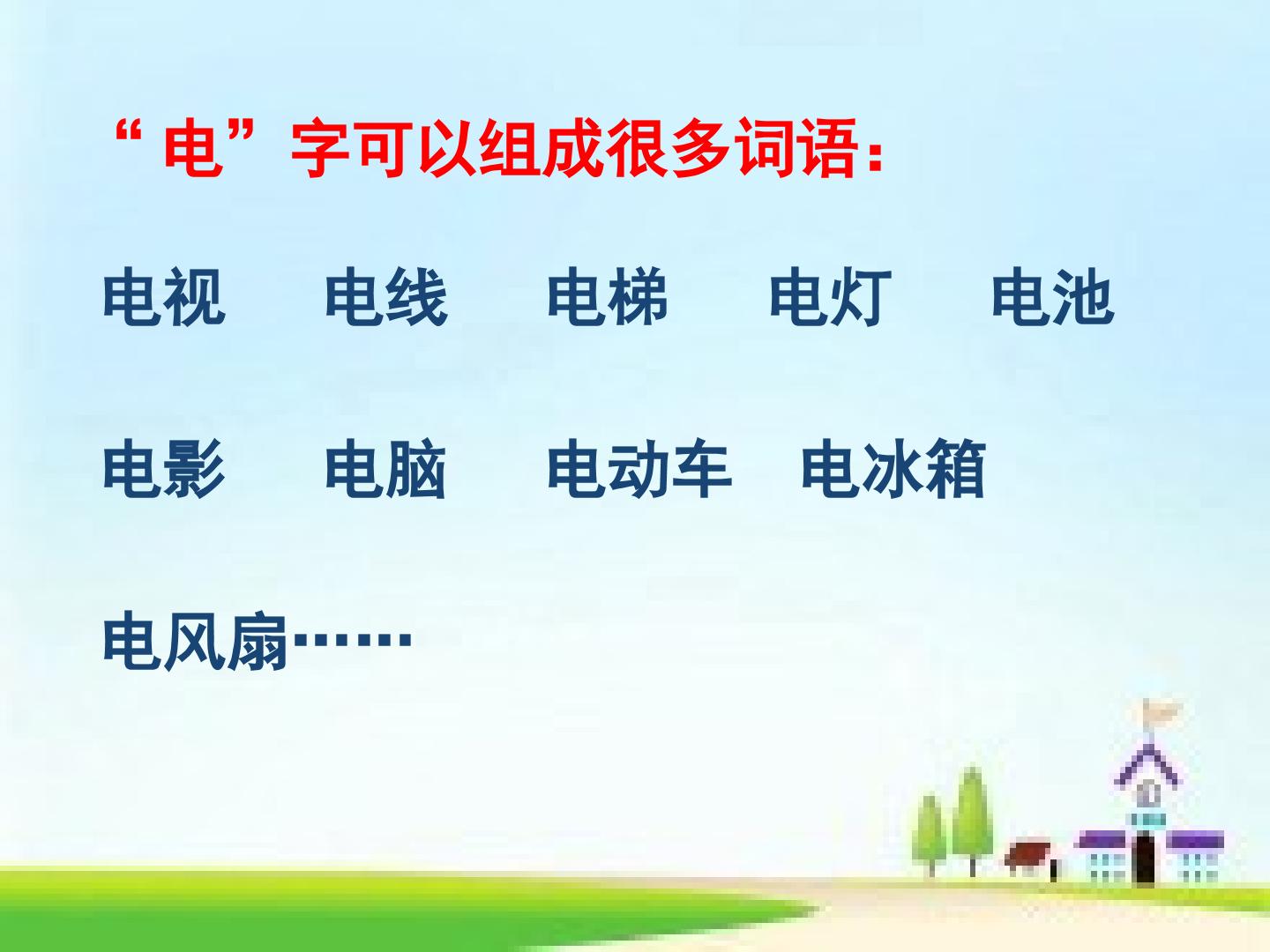 “电”字可以组成很多词语：

电视 电线 电梯 电灯 电池

电影 电脑 电动车 电冰箱

电风扇……